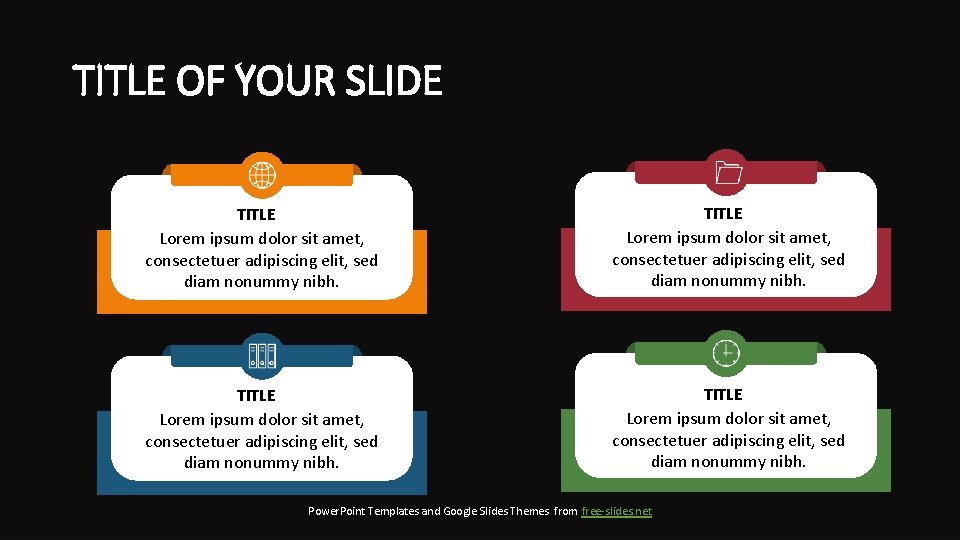 TITLE OF YOUR SLIDE

TITLE
Lorem ipsum dolor sit amet, consectetuer adipiscing elit, sed diam nonummy nibh.

TITLE
Lorem ipsum dolor sit amet, consectetuer adipiscing elit, sed diam nonummy nibh.

TITLE
Lorem ipsum dolor sit amet, consectetuer adipiscing elit, sed diam nonummy nibh.

TITLE
Lorem ipsum dolor sit amet, consectetuer adipiscing elit, sed diam nonummy nibh.

PowerPoint Templates and Google Slides Themes from free-slides.net